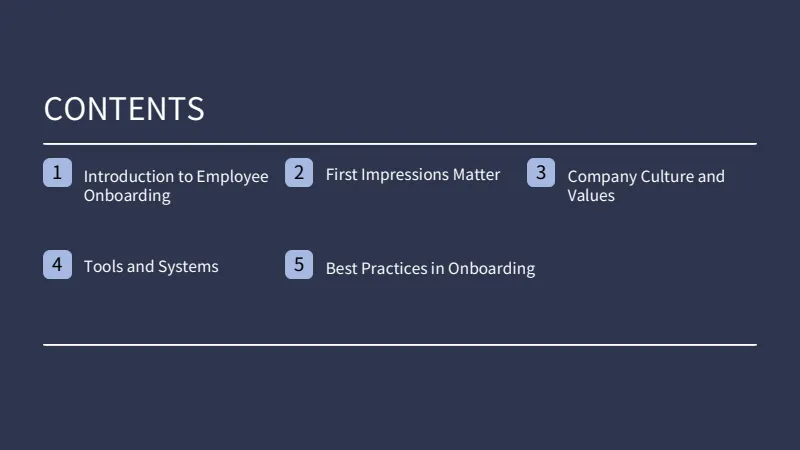 CONTENTS

1 Introduction to Employee Onboarding

2 First Impressions Matter

3 Company Culture and Values

4 Tools and Systems

5 Best Practices in Onboarding